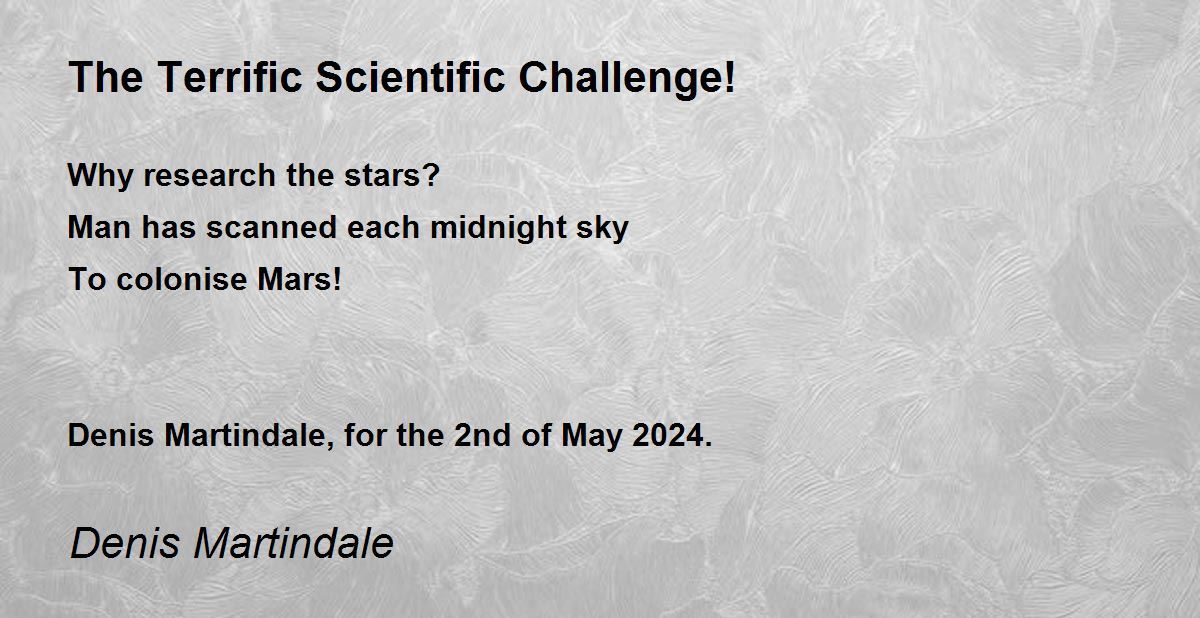 The Terrific Scientific Challenge!

Why research the stars?
Man has scanned each midnight sky
To colonise Mars!

Denis Martindale, for the 2nd of May 2024.

Denis Martindale